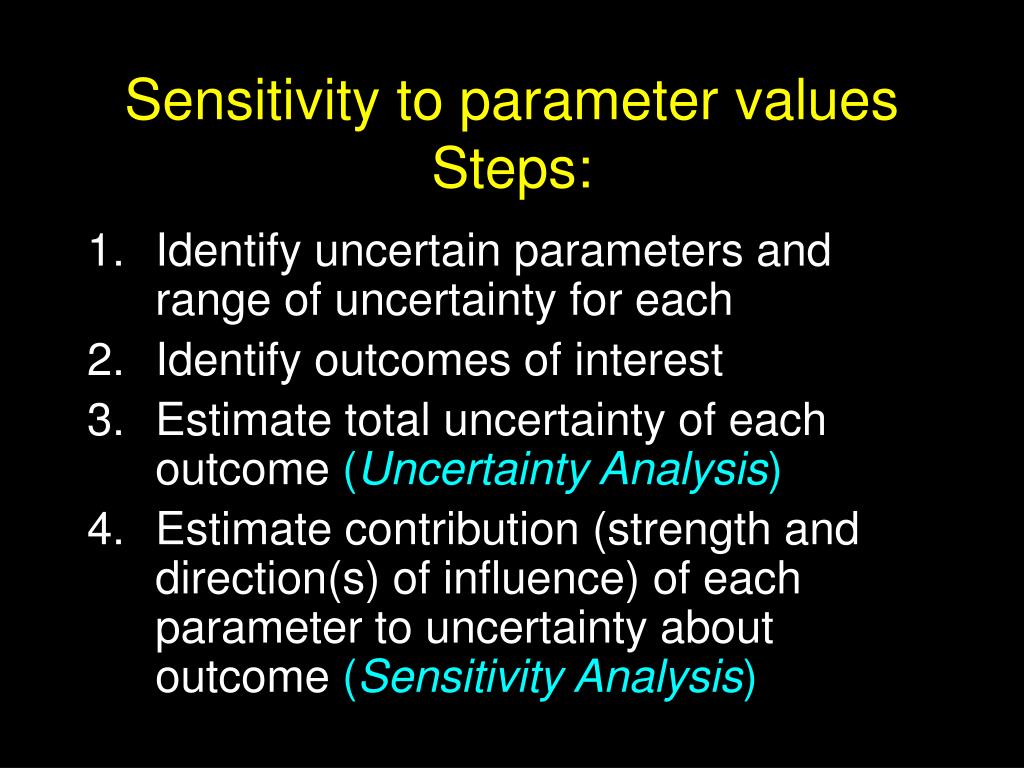 Sensitivity to parameter values
Steps:

1. Identify uncertain parameters and range of uncertainty for each
2. Identify outcomes of interest
3. Estimate total uncertainty of each outcome (Uncertainty Analysis)
4. Estimate contribution (strength and direction(s) of influence) of each parameter to uncertainty about outcome (Sensitivity Analysis)